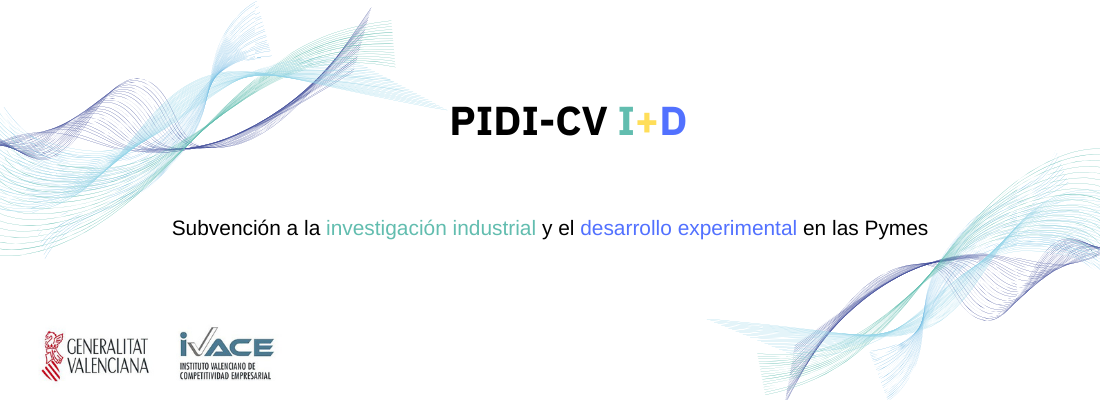 PIDI-CV I+D

Subvención a la investigación industrial y el desarrollo experimental en las Pymes

GENERALITAT VALENCIANA

IVACE
INSTITUTO VALENCIANO DE COMPETITIVIDAD EMPRESARIAL